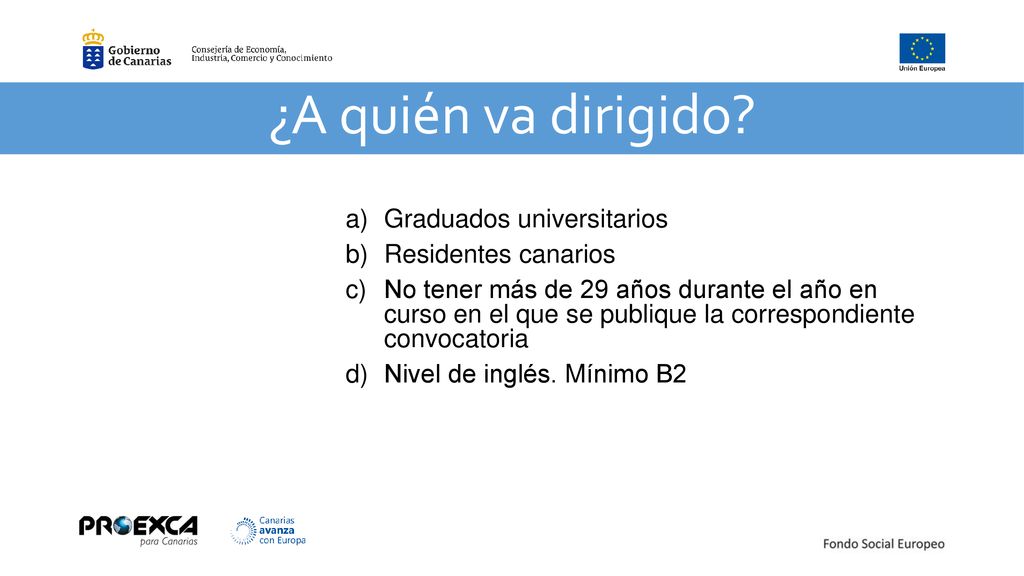 Gobierno de Canarias

Consejería de Economía, Industria, Comercio y Conocimiento

Unión Europea

¿A quién va dirigido?

a) Graduados universitarios
b) Residentes canarios
c) No tener más de 29 años durante el año en curso en el que se publique la correspondiente convocatoria
d) Nivel de inglés. Mínimo B2

PROEXCA para Canarias

Canarias avanza con Europa

Fondo Social Europeo